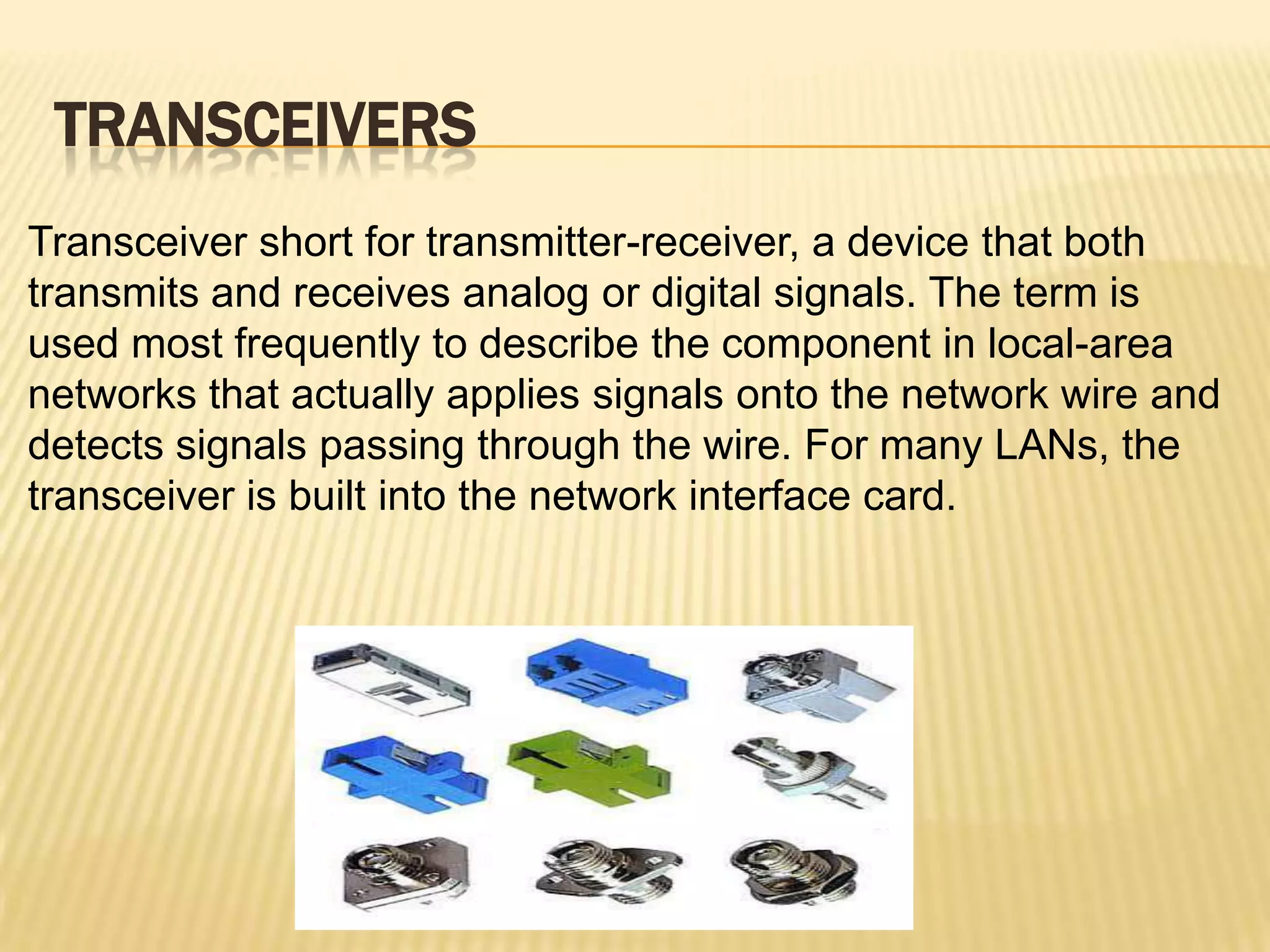 TRANSCEIVERS

Transceiver short for transmitter-receiver, a device that both transmits and receives analog or digital signals. The term is used most frequently to describe the component in local-area networks that actually applies signals onto the network wire and detects signals passing through the wire. For many LANs, the transceiver is built into the network interface card.